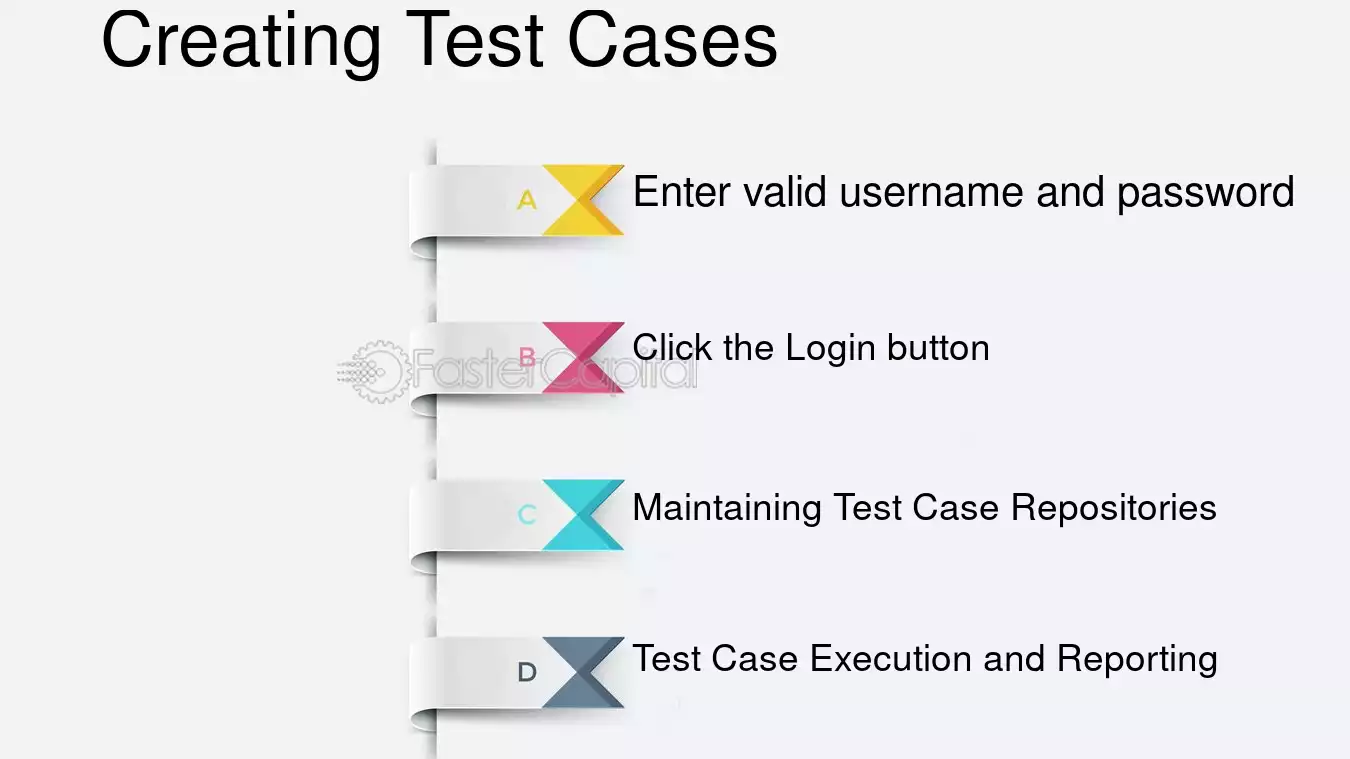 Creating Test Cases

A Enter valid username and password

B Click the Login button

C Maintaining Test Case Repositories

D Test Case Execution and Reporting

FasterCapital